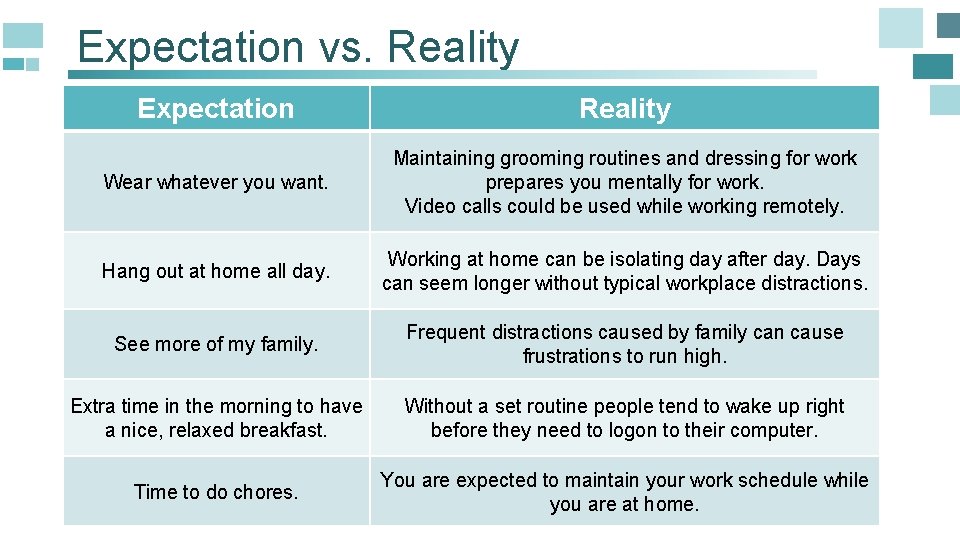 Expectation vs. Reality

| Expectation | Reality |
|---|---|
| Wear whatever you want. | Maintaining grooming routines and dressing for work prepares you mentally for work. Video calls could be used while working remotely. |
| Hang out at home all day. | Working at home can be isolating day after day. Days can seem longer without typical workplace distractions. |
| See more of my family. | Frequent distractions caused by family can cause frustrations to run high. |
| Extra time in the morning to have a nice, relaxed breakfast. | Without a set routine people tend to wake up right before they need to logon to their computer. |
| Time to do chores. | You are expected to maintain your work schedule while you are at home. |